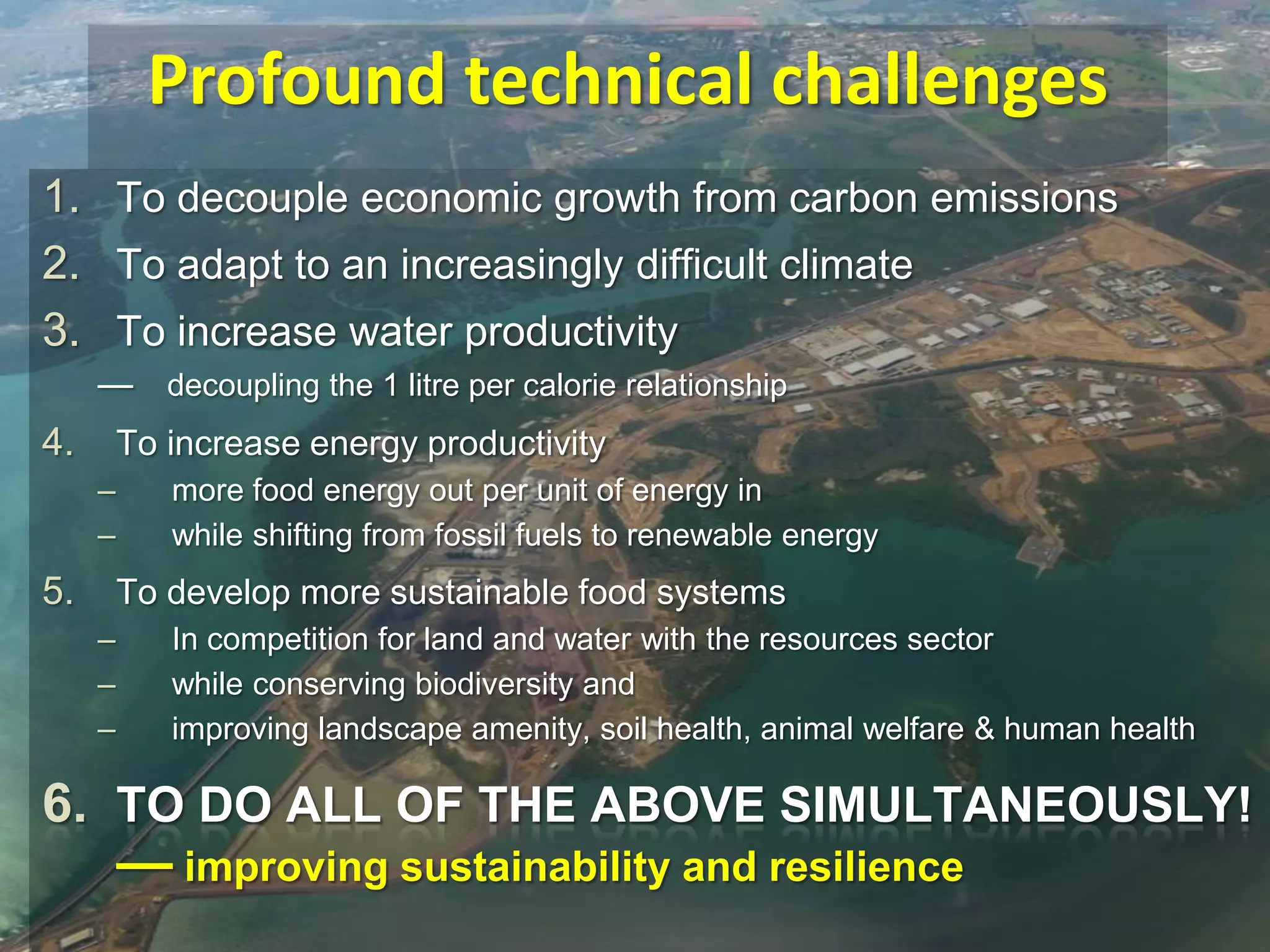 Profound technical challenges

1. To decouple economic growth from carbon emissions
2. To adapt to an increasingly difficult climate
3. To increase water productivity
— decoupling the 1 litre per calorie relationship
4. To increase energy productivity
– more food energy out per unit of energy in
– while shifting from fossil fuels to renewable energy
5. To develop more sustainable food systems
– In competition for land and water with the resources sector
– while conserving biodiversity and
– improving landscape amenity, soil health, animal welfare & human health
6. TO DO ALL OF THE ABOVE SIMULTANEOUSLY!
— improving sustainability and resilience